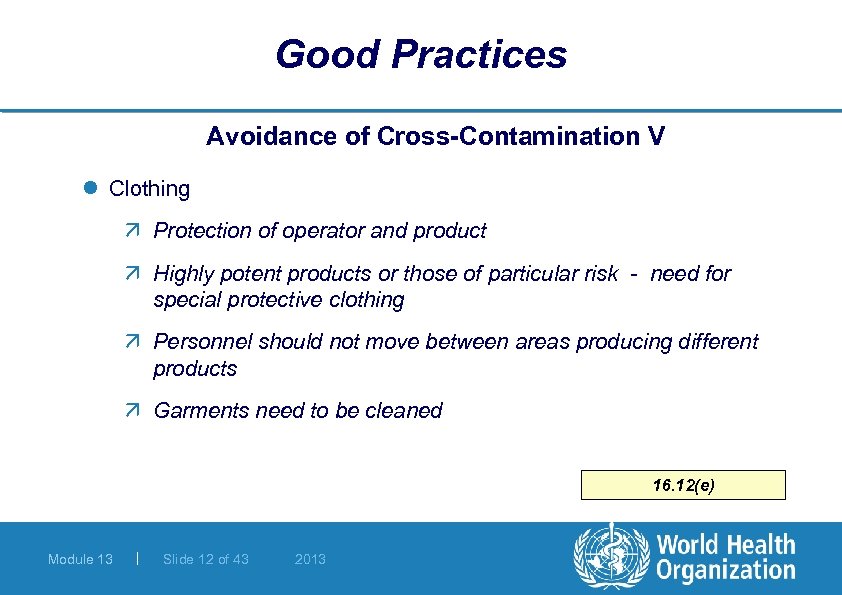 Good Practices

Avoidance of Cross-Contamination V

Clothing

Protection of operator and product

Highly potent products or those of particular risk - need for special protective clothing

Personnel should not move between areas producing different products

Garments need to be cleaned

16.12(e)

Module 13 | Slide 12 of 43 2013

World Health Organization